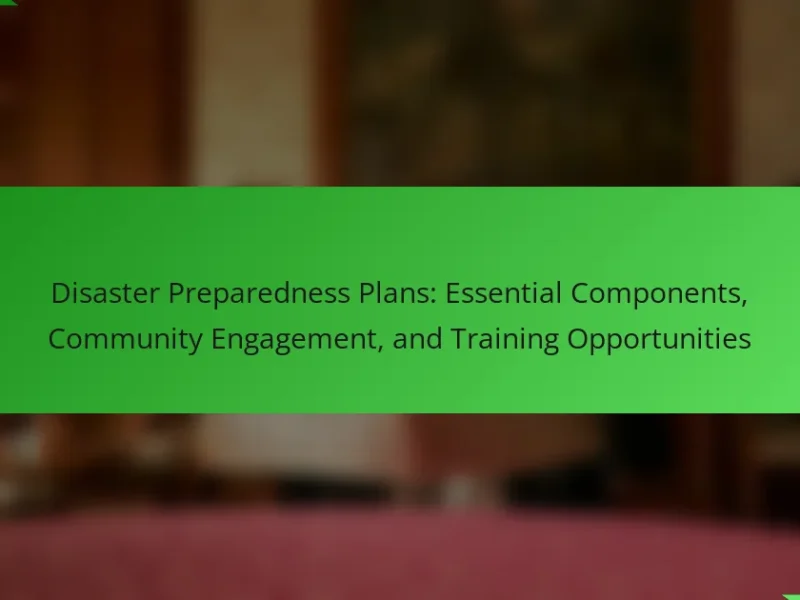 Disaster Preparedness Plans: Essential Components, Community Engagement, and Training Opportunities